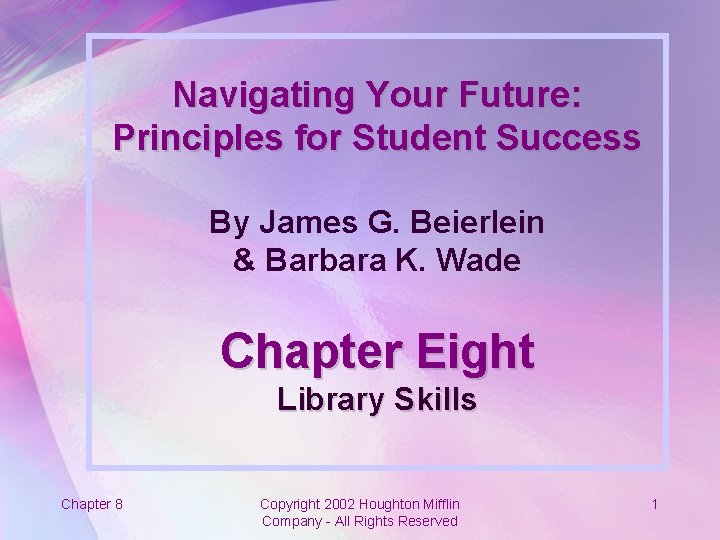 Navigating Your Future:
Principles for Student Success

By James G. Beierlein
& Barbara K. Wade

Chapter Eight
Library Skills

Chapter 8

Copyright 2002 Houghton Mifflin Company - All Rights Reserved

1